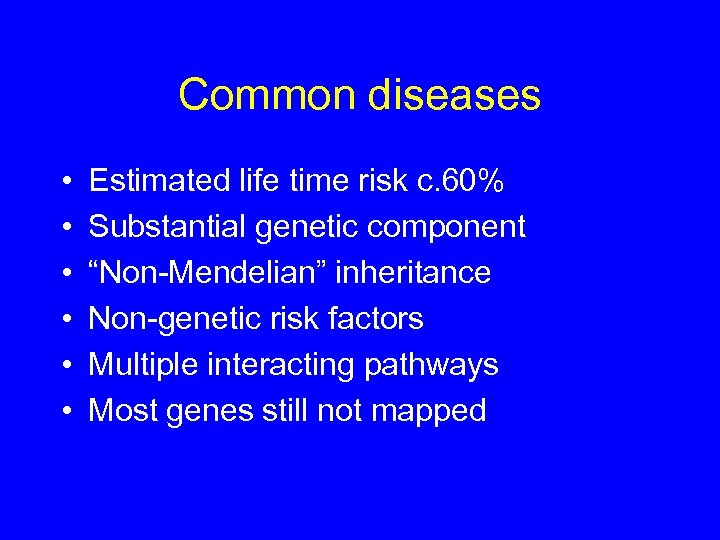 Common diseases

• Estimated life time risk c.60%
• Substantial genetic component
• “Non-Mendelian” inheritance
• Non-genetic risk factors
• Multiple interacting pathways
• Most genes still not mapped